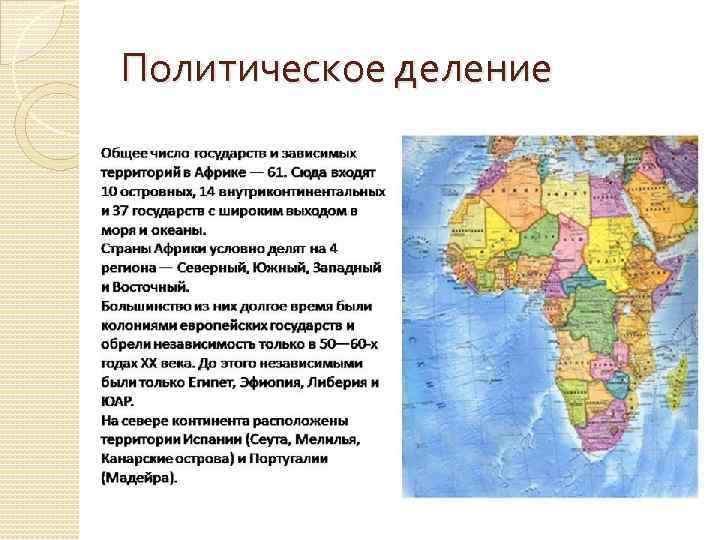 Политическое деление

Общее число государств и зависимых территорий в Африке — 61. Сюда входят 10 островных, 14 внутриконтинентальных и 37 государств с широким выходом в моря и океаны.
Страны Африки условно делят на 4 региона — Северный, Южный, Западный и Восточный.
Большинство из них долгое время были колониями европейских государств и обрели независимость только в 50—60-х годах XX века. До этого независимыми были только Египет, Эфиопия, Либерия и ЮАР.
На севере континента расположены территории Испании (Сеута, Мелилья, Канарские острова) и Португалии (Мадейра).